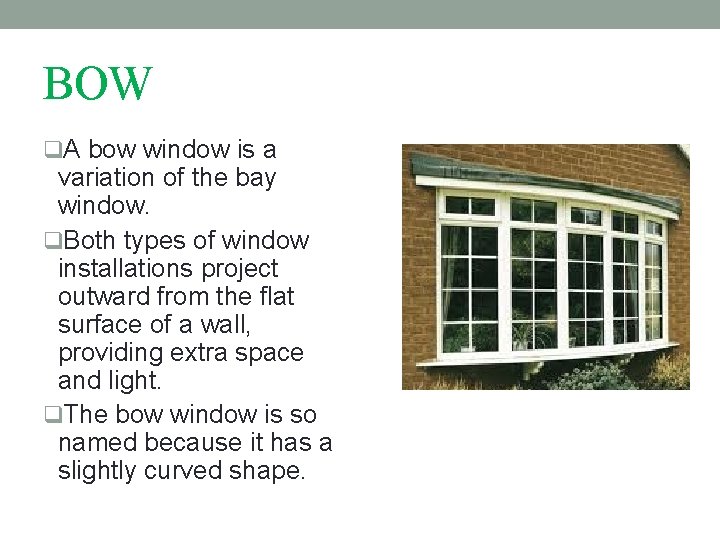 BOW

❑A bow window is a variation of the bay window.

❑Both types of window installations project outward from the flat surface of a wall, providing extra space and light.

❑The bow window is so named because it has a slightly curved shape.